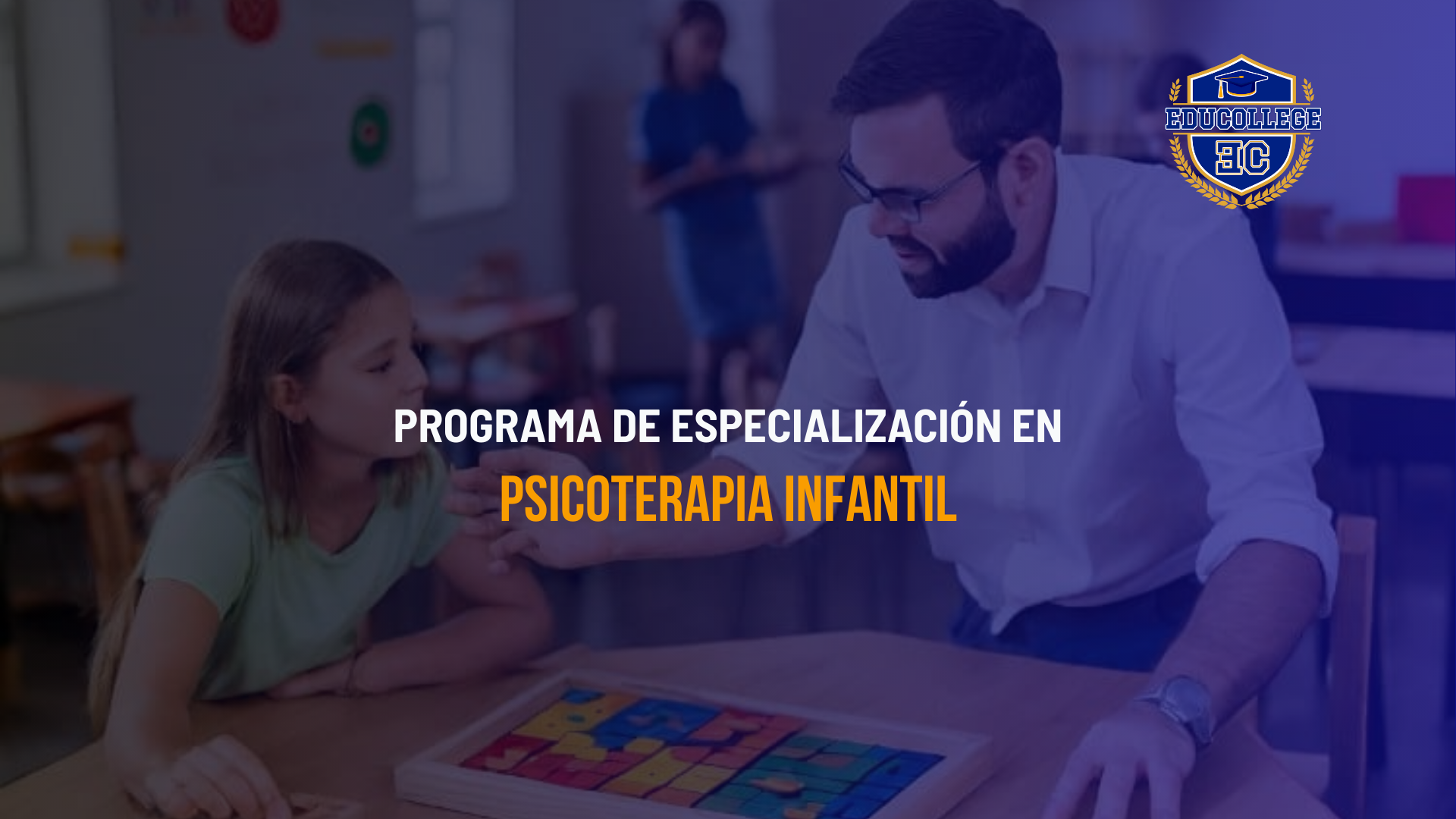 EDUCOLLEGE
EC

PROGRAMA DE ESPECIALIZACIÓN EN
PSICOTERAPIA INFANTIL